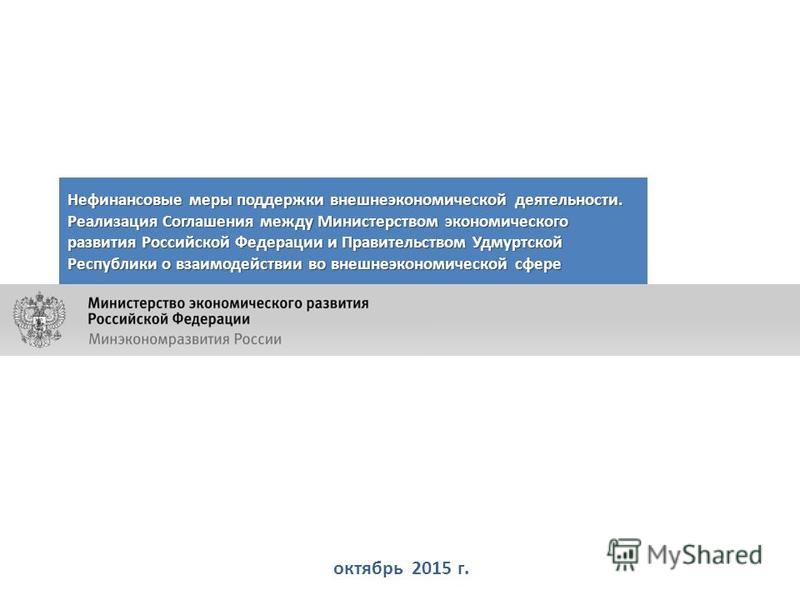 Нефинансовые меры поддержки внешнеэкономической деятельности. Реализация Соглашения между Министерством экономического развития Российской Федерации и Правительством Удмуртской Республики о взаимодействии во внешнеэкономической сфере

Министерство экономического развития
Российской Федерации
Минэкономразвития России

октябрь 2015 г.

MyShared